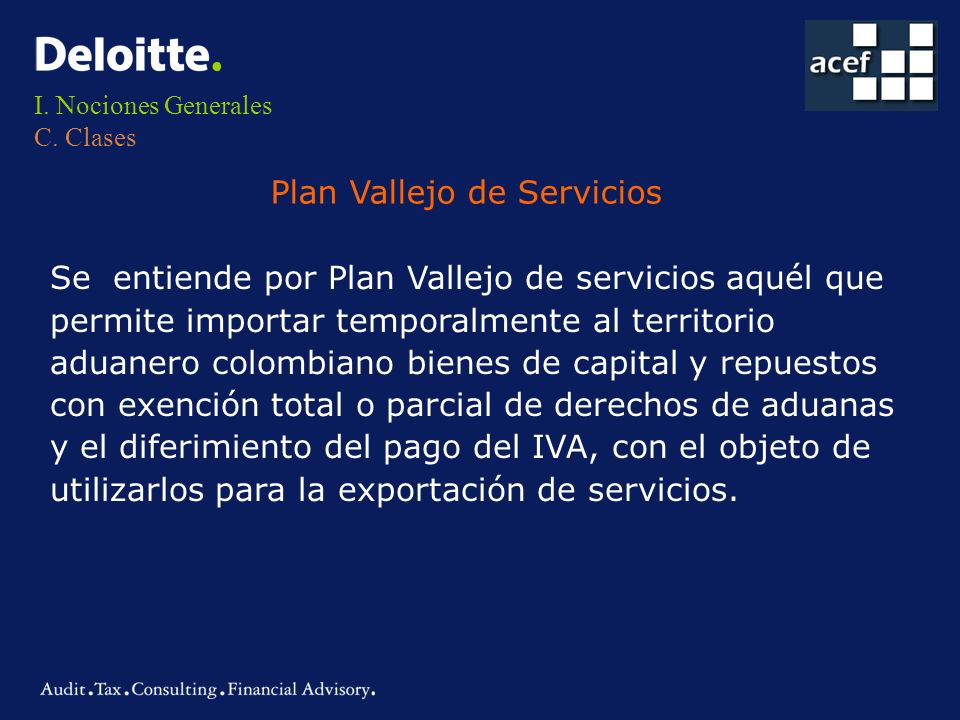 Deloitte.

acef

I. Nociones Generales
C. Clases

Plan Vallejo de Servicios

Se entiende por Plan Vallejo de servicios aquél que permite importar temporalmente al territorio aduanero colombiano bienes de capital y repuestos con exención total o parcial de derechos de aduanas y el diferimiento del pago del IVA, con el objeto de utilizarlos para la exportación de servicios.

Audit.Tax.Consulting.Financial Advisory.